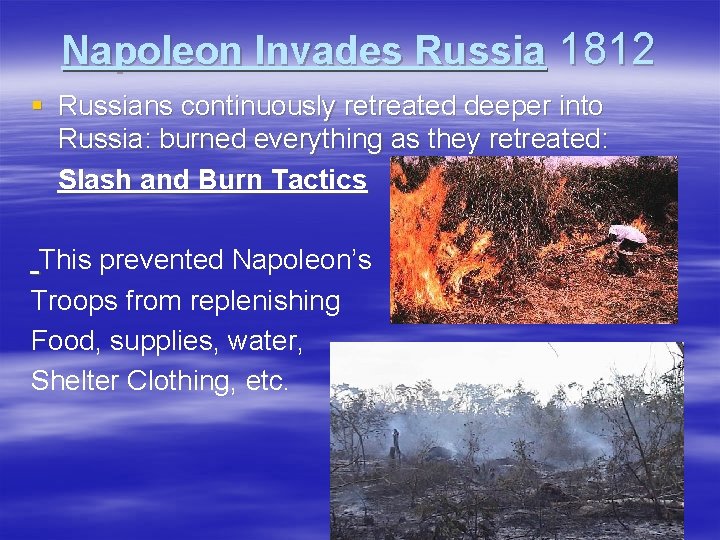 Napoleon Invades Russia 1812

Russians continuously retreated deeper into Russia: burned everything as they retreated: Slash and Burn Tactics

This prevented Napoleon's Troops from replenishing Food, supplies, water, Shelter Clothing, etc.